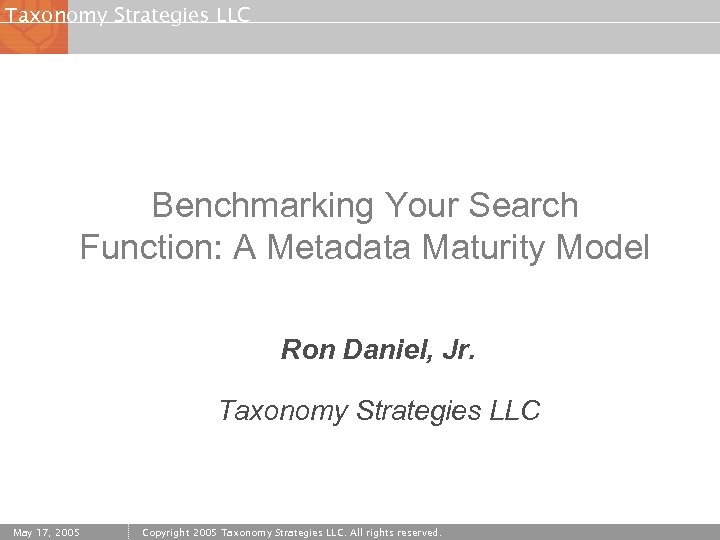 Taxonomy Strategies LLC

Benchmarking Your Search Function: A Metadata Maturity Model

Ron Daniel, Jr.

Taxonomy Strategies LLC

May 17, 2005

Copyright 2005 Taxonomy Strategies LLC. All rights reserved.